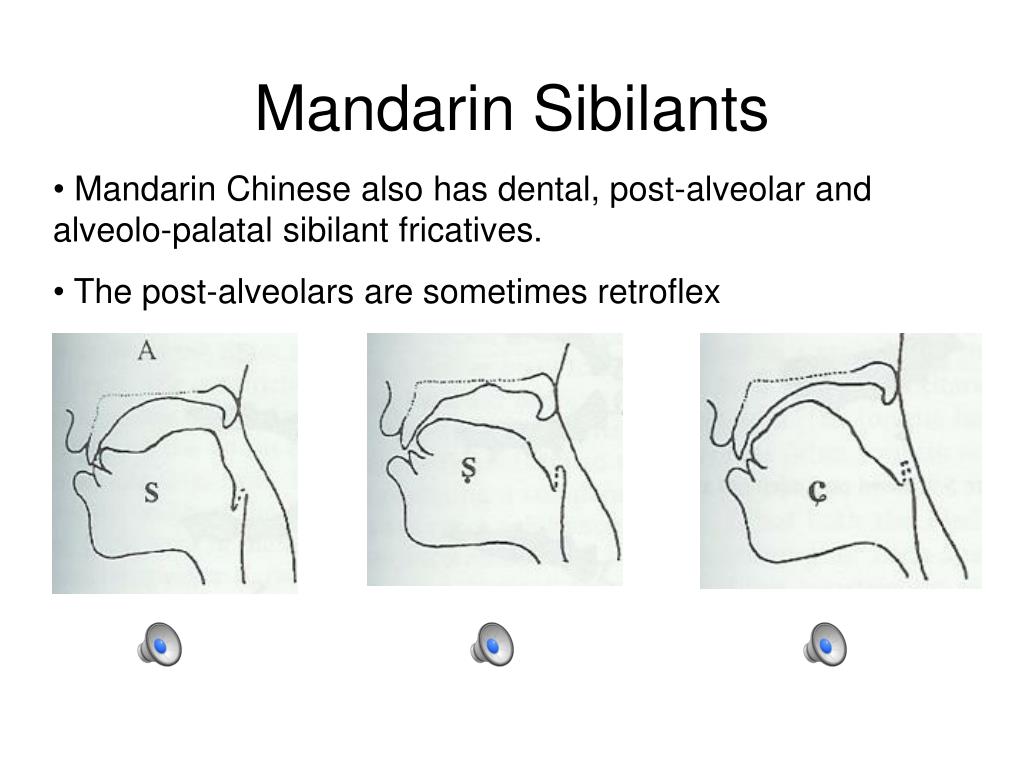 Mandarin Sibilants

• Mandarin Chinese also has dental, post-alveolar and alveolo-palatal sibilant fricatives.

• The post-alveolars are sometimes retroflex

A

s

ṣ

ç